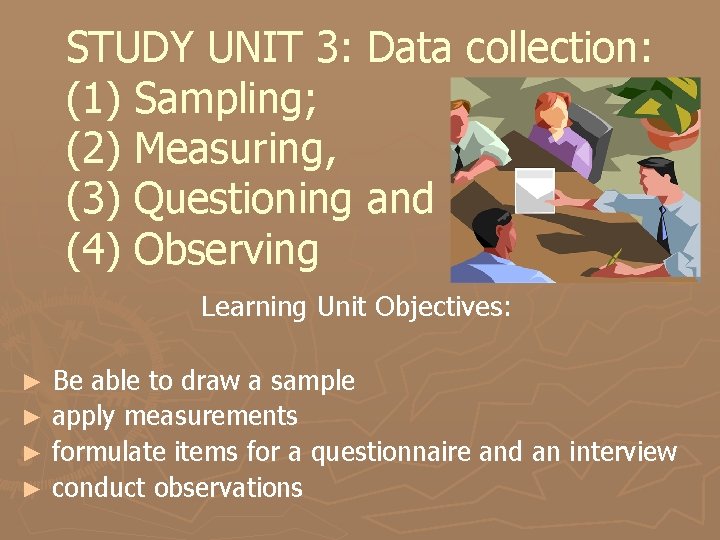 STUDY UNIT 3: Data collection:
(1) Sampling;
(2) Measuring,
(3) Questioning and
(4) Observing

Learning Unit Objectives:

► Be able to draw a sample
► apply measurements
► formulate items for a questionnaire and an interview
► conduct observations